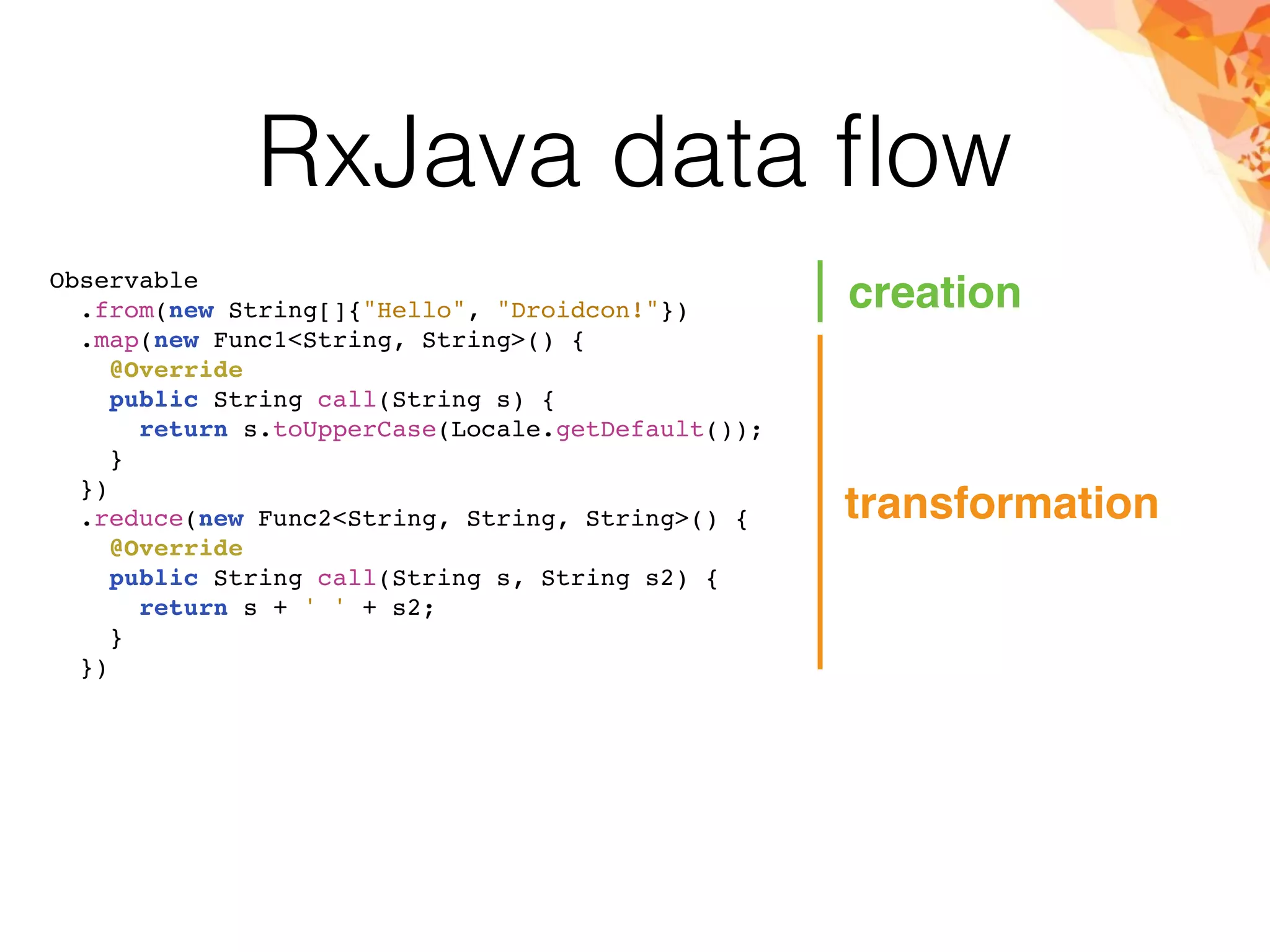 RxJava data flow

Observable
  .from(new String[]{"Hello", "Droidcon!"})
  .map(new Func1<String, String>() {
    @Override
    public String call(String s) {
      return s.toUpperCase(Locale.getDefault());
    }
  })
  .reduce(new Func2<String, String, String>() {
    @Override
    public String call(String s, String s2) {
      return s + ' ' + s2;
    }
  })

creation

transformation